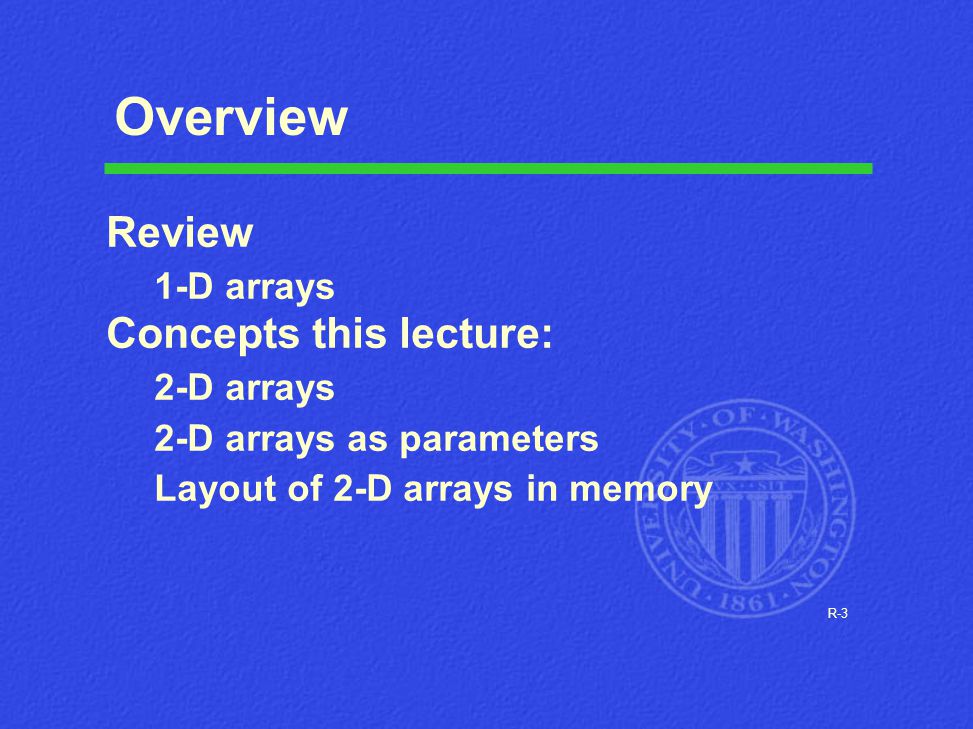 Overview

Review

1-D arrays

Concepts this lecture:

2-D arrays

2-D arrays as parameters

Layout of 2-D arrays in memory

UNIVERSITY OF WASHINGTON 1861

R-3